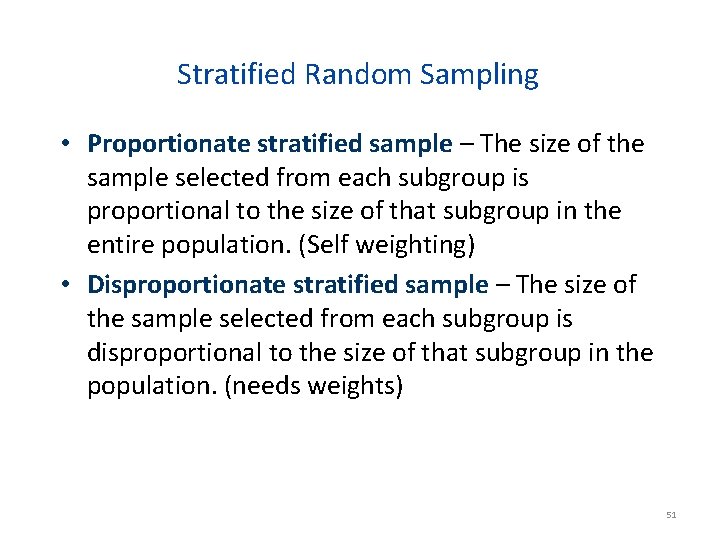 Stratified Random Sampling

• Proportionate stratified sample – The size of the sample selected from each subgroup is proportional to the size of that subgroup in the entire population. (Self weighting)

• Disproportionate stratified sample – The size of the sample selected from each subgroup is disproportional to the size of that subgroup in the population. (needs weights)

51